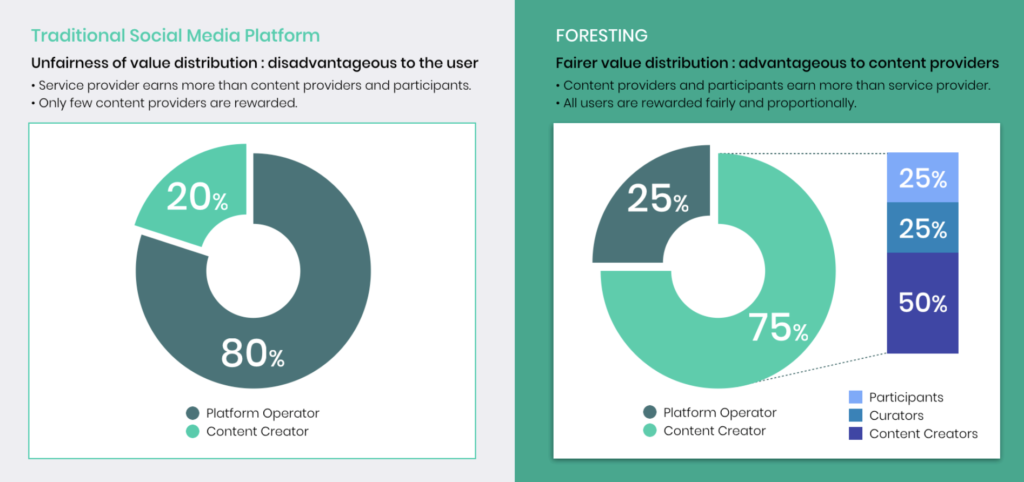 Traditional Social Media Platform

Unfairness of value distribution : disadvantageous to the user

• Service provider earns more than content providers and participants.
• Only few content providers are rewarded.

20%

80%

Platform Operator
Content Creator

FORESTING

Fairer value distribution : advantageous to content providers

• Content providers and participants earn more than service provider.
• All users are rewarded fairly and proportionally.

25%

75%

25%
25%
50%

Platform Operator
Content Creator

Participants
Curators
Content Creators